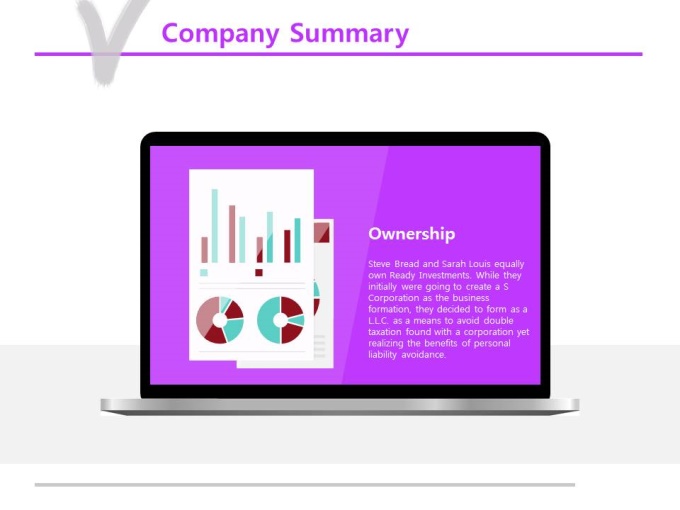 Company Summary

Ownership

Steve Bread and Sarah Louis equally own Ready Investments. While they initially were going to create a S Corporation as the business formation, they decided to form as a L.L.C. as a means to avoid double taxation found with a corporation yet realizing the benefits of personal liability avoidance.